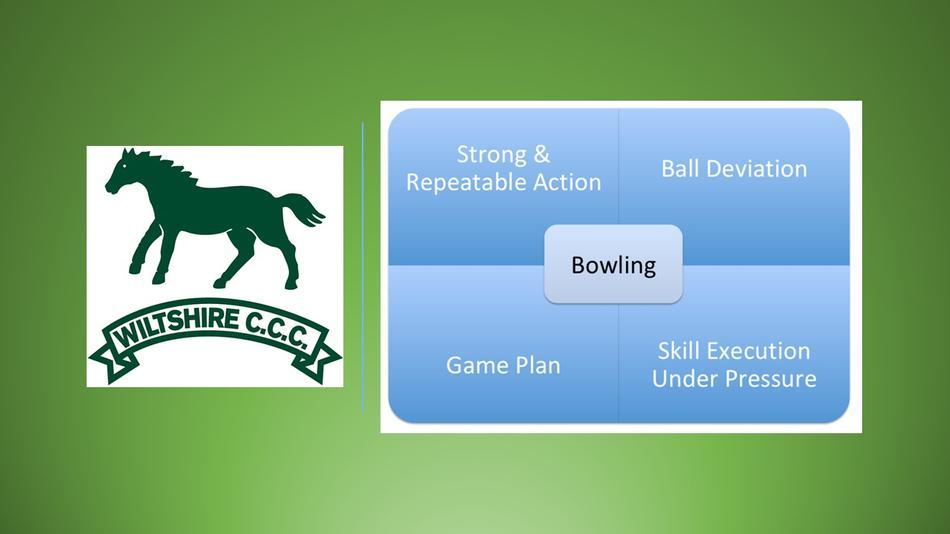 WILTSHIRE C.C.C.

Strong & Repeatable Action

Ball Deviation

Bowling

Game Plan

Skill Execution Under Pressure